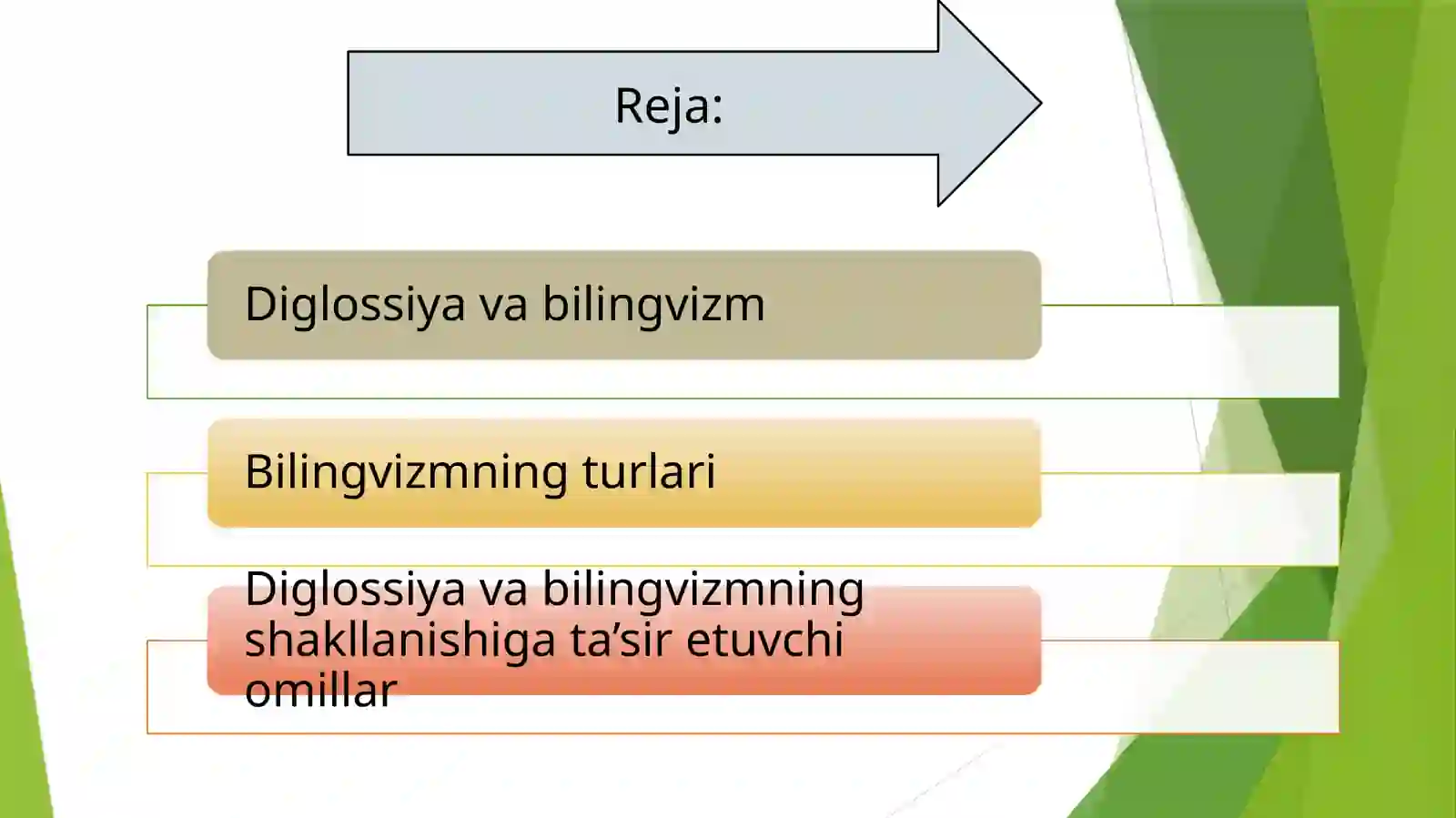 Reja:

Diglossiya va bilingvizm

Bilingvizmning turlari

Diglossiya va bilingvizmning shakllanishiga ta'sir etuvchi omillar